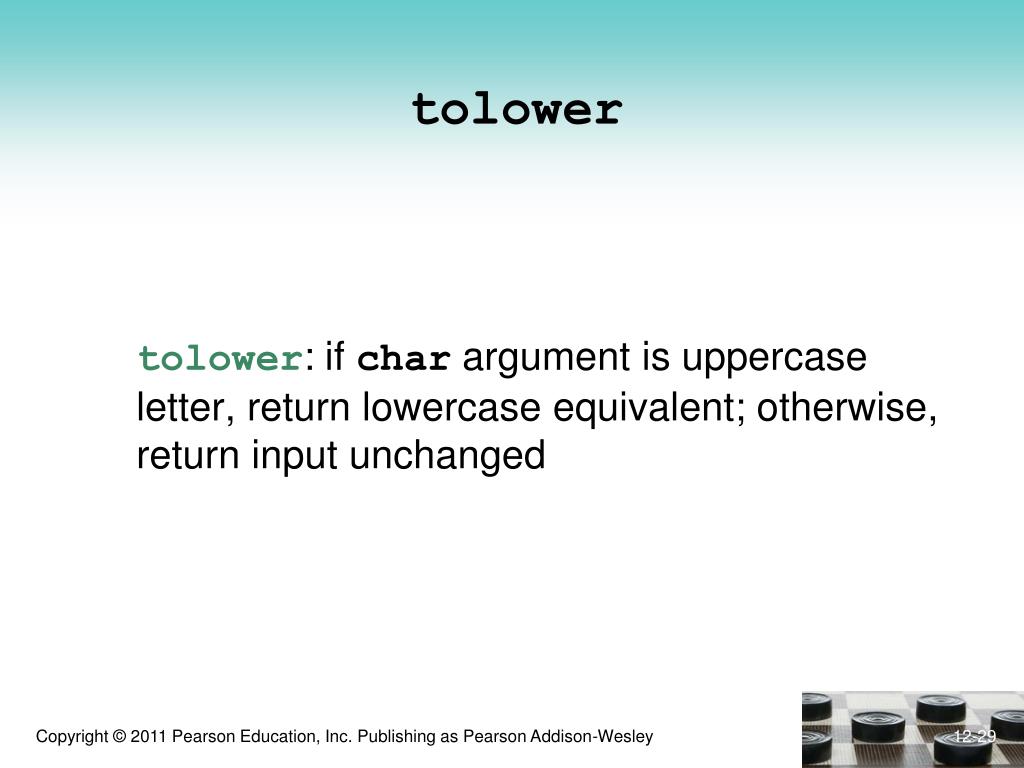 tolower

tolower: if char argument is uppercase letter, return lowercase equivalent; otherwise, return input unchanged

Copyright © 2011 Pearson Education, Inc. Publishing as Pearson Addison-Wesley

12-29